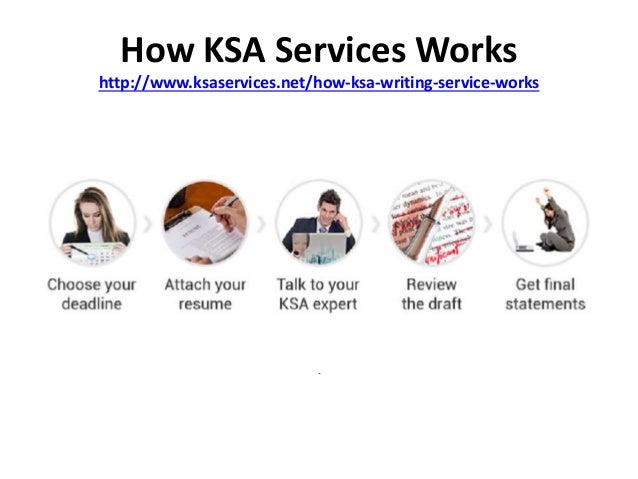 How KSA Services Works
http://www.ksaservices.net/how-ksa-writing-service-works

Choose your deadline

Attach your resume

Talk to your KSA expert

Review the draft

Get final statements